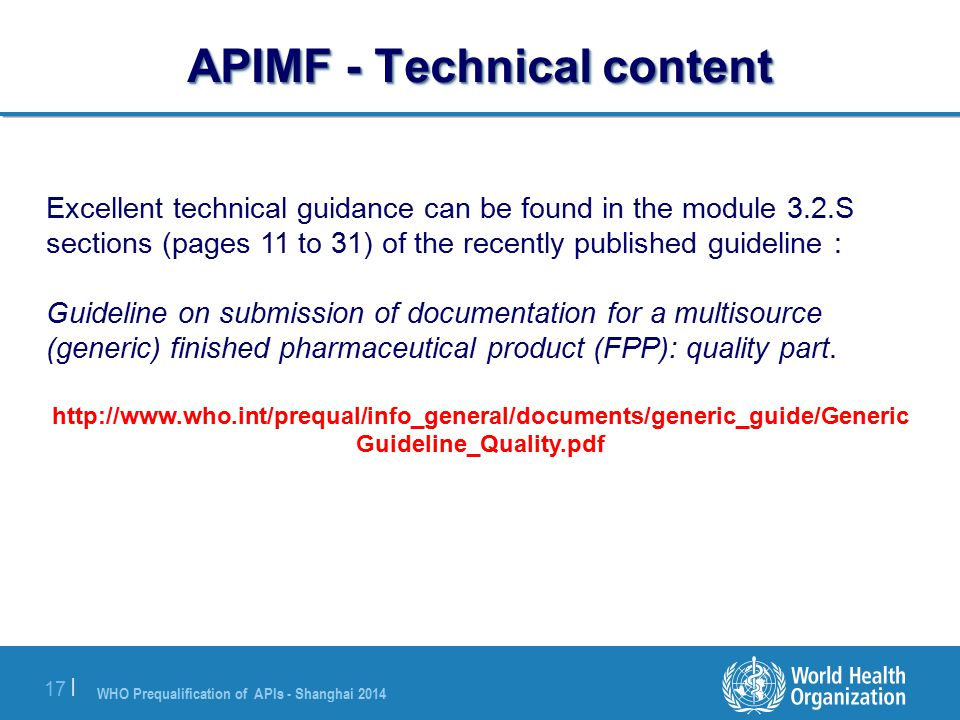 APIMF - Technical content

Excellent technical guidance can be found in the module 3.2.S sections (pages 11 to 31) of the recently published guideline :

Guideline on submission of documentation for a multisource (generic) finished pharmaceutical product (FPP): quality part.

http://www.who.int/prequal/info_general/documents/generic_guide/Generic Guideline_Quality.pdf

17 |

WHO Prequalification of APIs - Shanghai 2014

World Health Organization